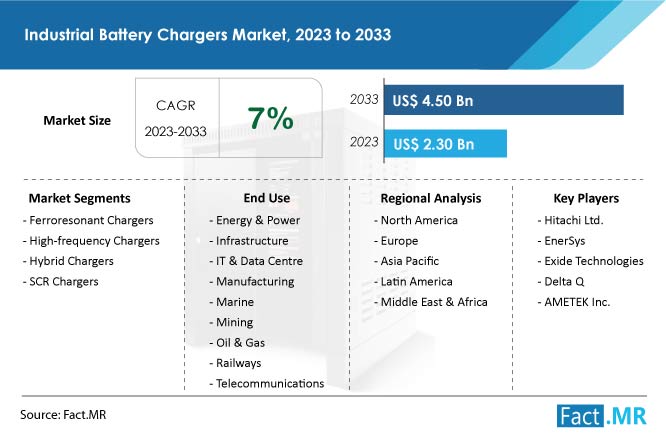 Industrial Battery Chargers Market, 2023 to 2033

Market Size

CAGR
2023-2033

7%

2033 US$ 4.50 Bn

2023 US$ 2.30 Bn

Market Segments
- Ferroresonant Chargers
- High-frequency Chargers
- Hybrid Chargers
- SCR Chargers

End Use
- Energy & Power
- Infrastructure
- IT & Data Centre
- Manufacturing
- Marine
- Mining
- Oil & Gas
- Railways
- Telecommunications

Regional Analysis
- North America
- Europe
- Asia Pacific
- Latin America
- Middle East & Africa

Key Players
- Hitachi Ltd.
- EnerSys
- Exide Technologies
- Delta Q
- AMETEK Inc.

Source: Fact.MR

Fact.MR